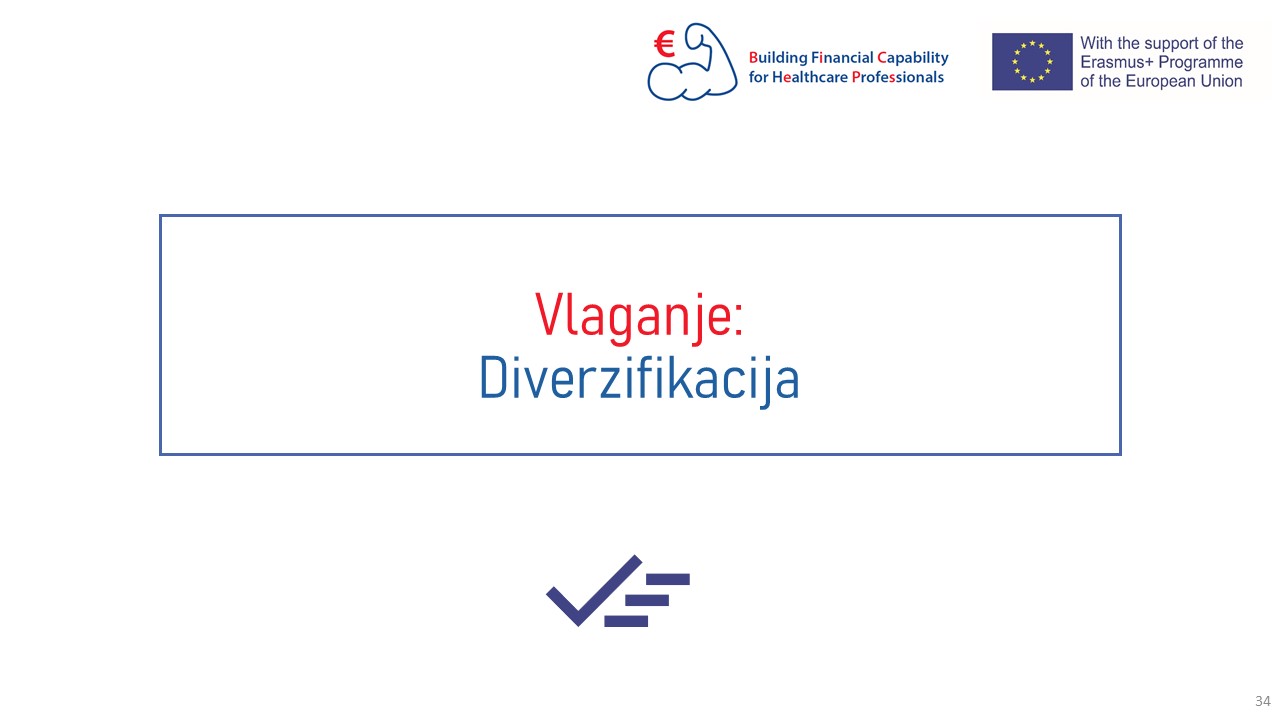 €

Building Financial Capability for Healthcare Professionals

With the support of the Erasmus+ Programme of the European Union

Vlaganje:
Diverzifikacija

34